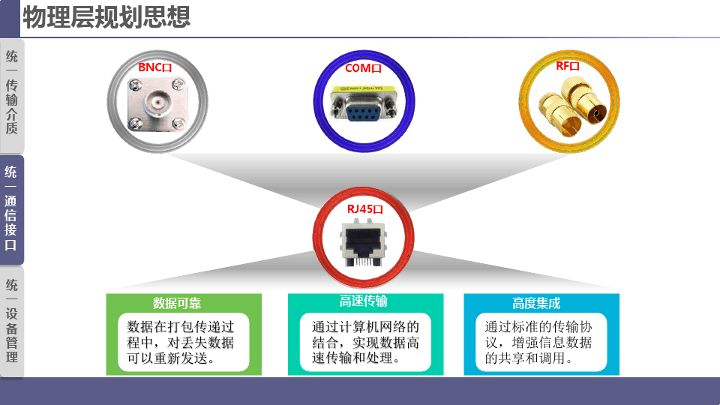 物理层规划思想

统一传输介质

统一通信接口

统一设备管理

BNC口

COM口

RF口

RJ45口

数据可靠

数据在打包传递过程中，对丢失数据可以重新发送。

高速传输

通过计算机网络的结合，实现数据高速传输和处理。

高度集成

通过标准的传输协议，增强信息数据的共享和调用。